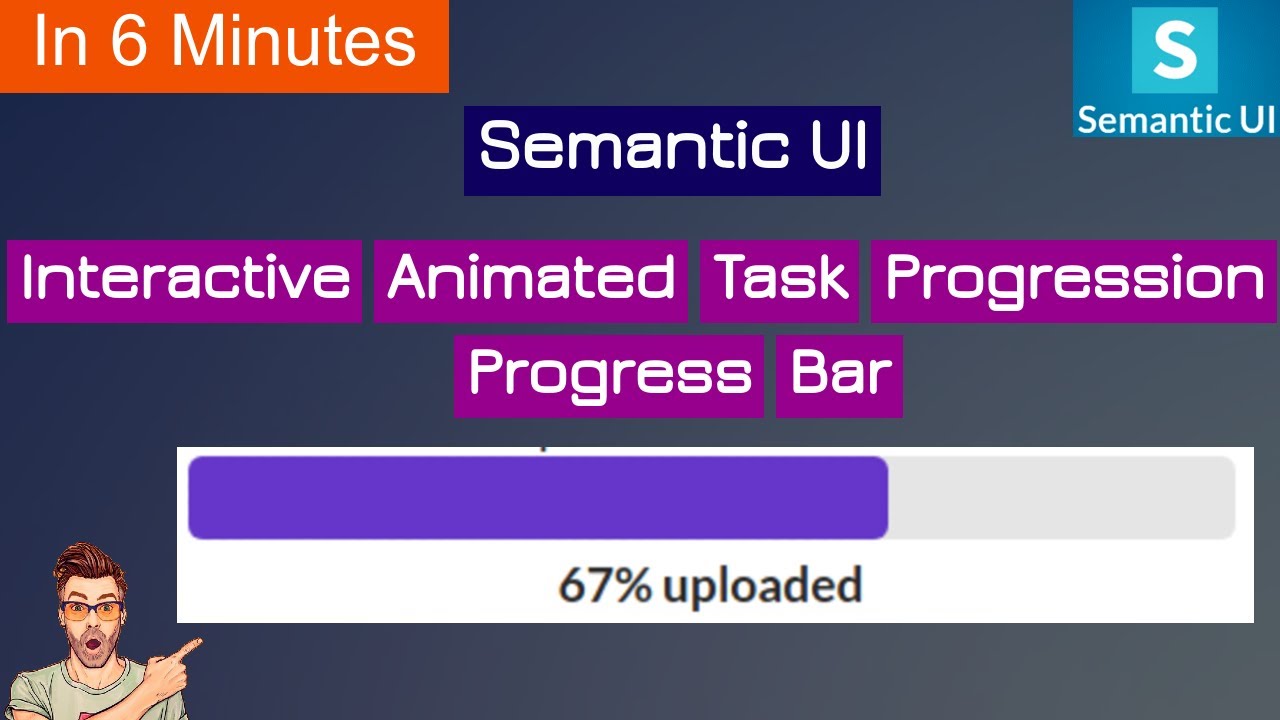 In 6 Minutes

S
Semantic UI

Semantic UI

Interactive Animated Task Progression Progress Bar

67% uploaded